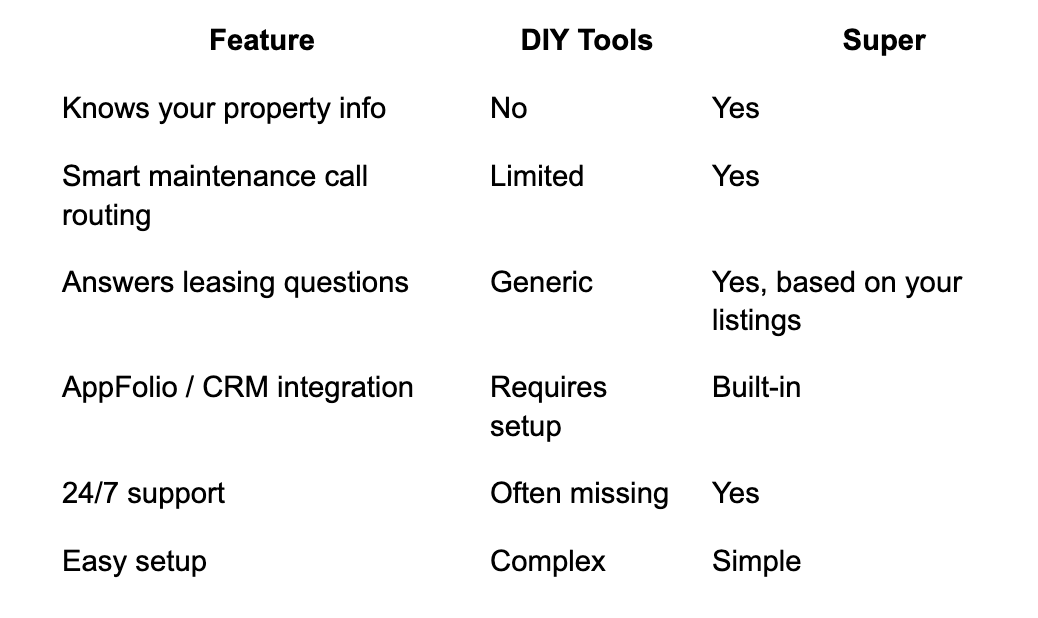 | Feature | DIY Tools | Super |
|---|---|---|
| Knows your property info | No | Yes |
| Smart maintenance call routing | Limited | Yes |
| Answers leasing questions | Generic | Yes, based on your listings |
| AppFolio / CRM integration | Requires setup | Built-in |
| 24/7 support | Often missing | Yes |
| Easy setup | Complex | Simple |